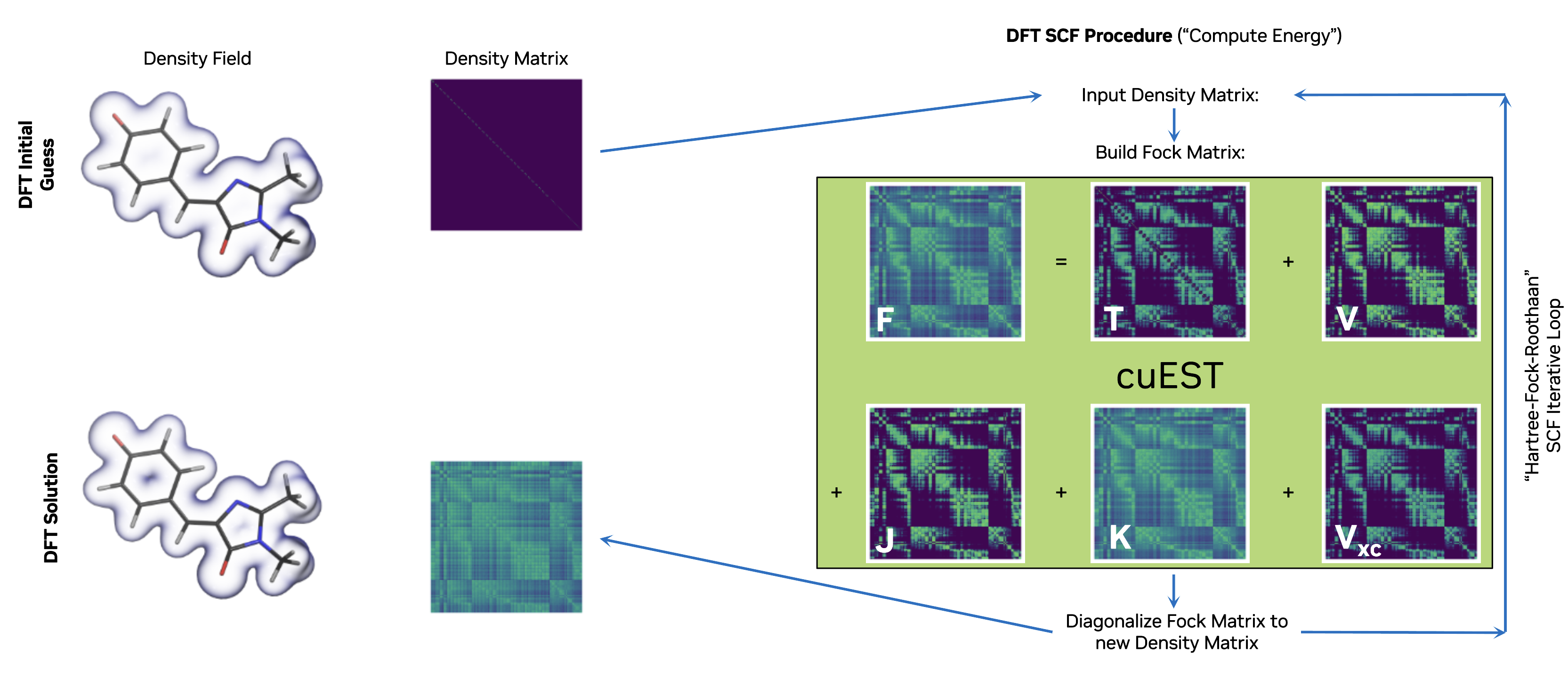 DFT SCF Procedure ("Compute Energy")

Density Field

Density Matrix

DFT Initial Guess

DFT Solution

Input Density Matrix:

Build Fock Matrix:

F = T + V

cuEST

+ J + K + $V_{xc}$

Diagonalize Fock Matrix to new Density Matrix

"Hartree-Fock-Roothaan" SCF Iterative Loop